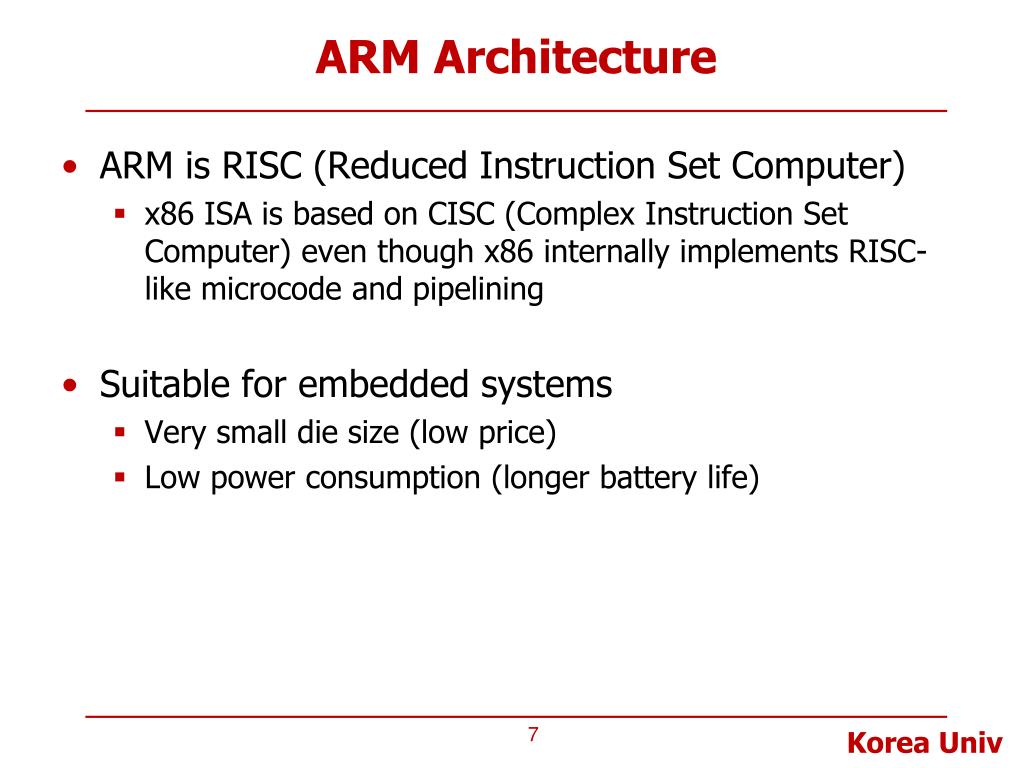 ARM Architecture

• ARM is RISC (Reduced Instruction Set Computer)
  ▪ x86 ISA is based on CISC (Complex Instruction Set Computer) even though x86 internally implements RISC-like microcode and pipelining

• Suitable for embedded systems
  ▪ Very small die size (low price)
  ▪ Low power consumption (longer battery life)

7

Korea Univ